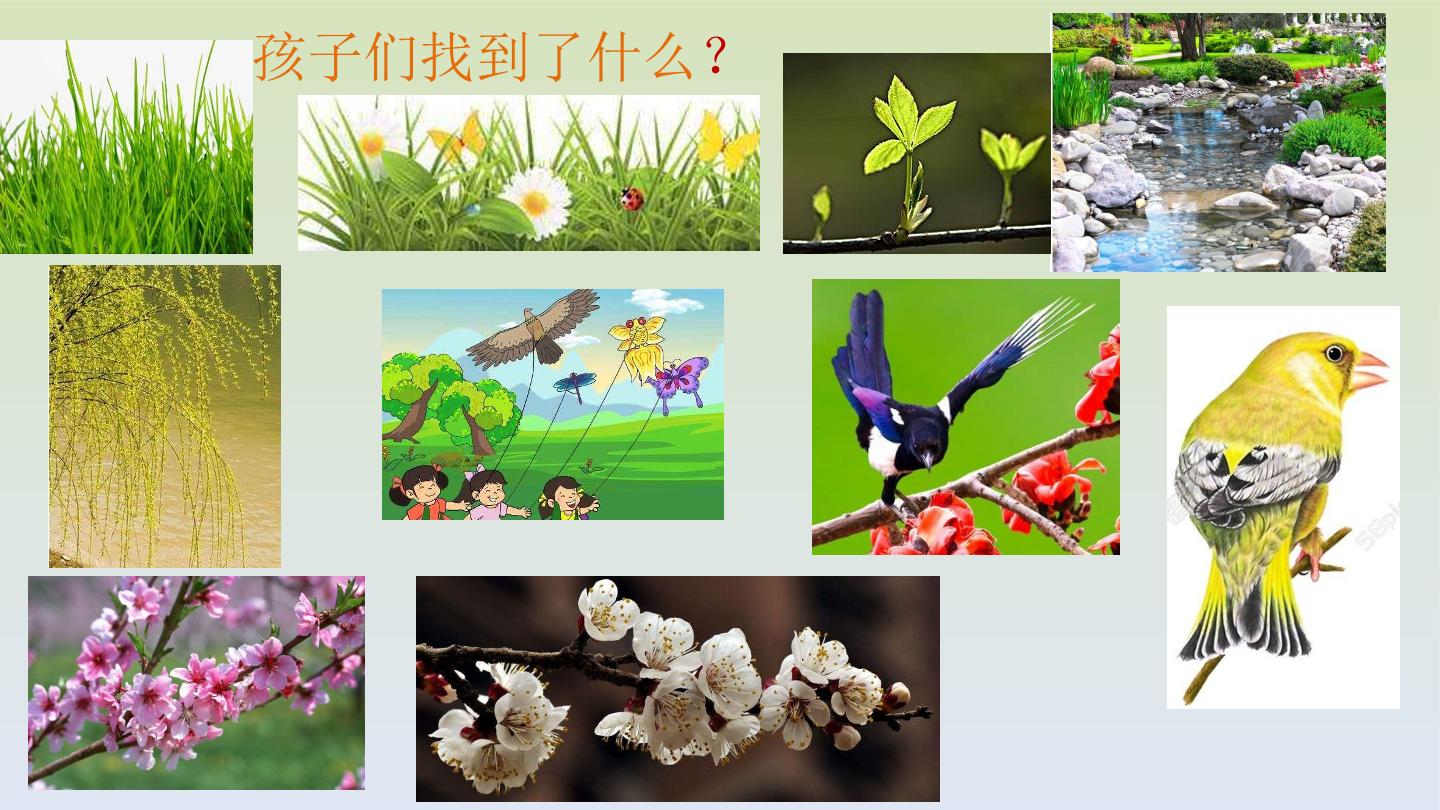 孩子们找到了什么？